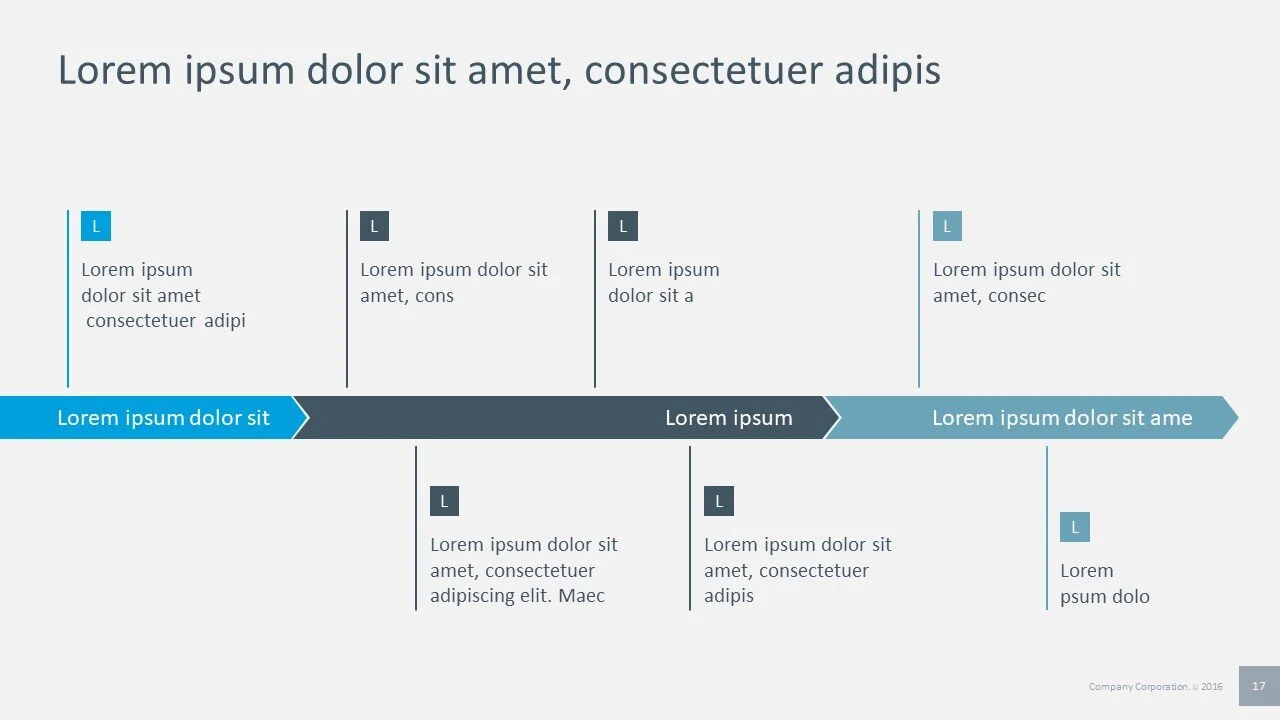 Lorem ipsum dolor sit amet, consectetuer adipis

L

Lorem ipsum dolor sit amet consectetuer adipi

L

Lorem ipsum dolor sit amet, cons

L

Lorem ipsum dolor sit a

L

Lorem ipsum dolor sit amet, consec

Lorem ipsum dolor sit

Lorem ipsum

Lorem ipsum dolor sit ame

L

Lorem ipsum dolor sit amet, consectetuer adipiscing elit. Maec

L

Lorem ipsum dolor sit amet, consectetuer adipis

L

Lorem psum dolo

Company Corporation. © 2016

17